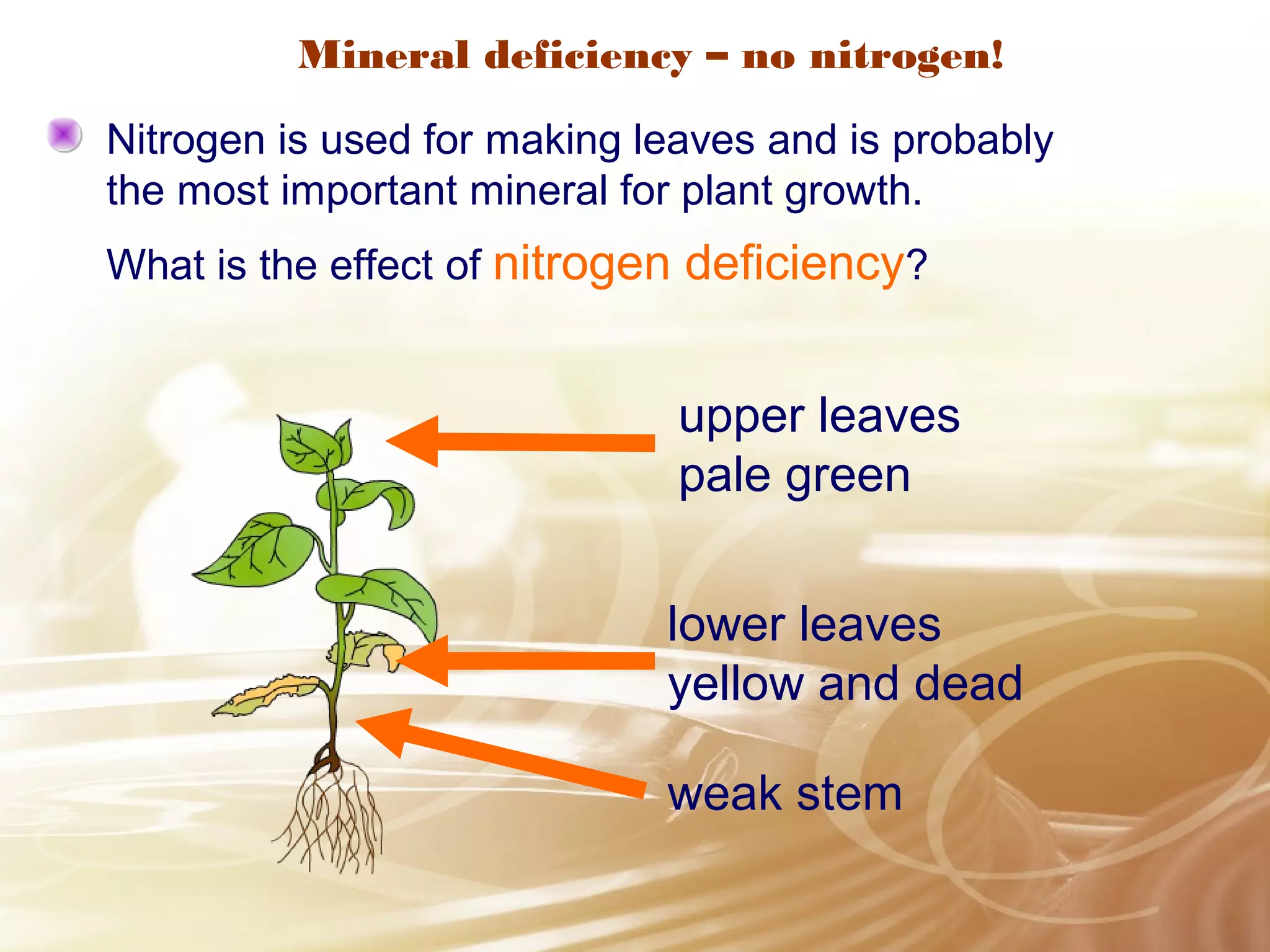 Mineral deficiency – no nitrogen!

Nitrogen is used for making leaves and is probably the most important mineral for plant growth.

What is the effect of nitrogen deficiency?

upper leaves pale green

lower leaves yellow and dead

weak stem